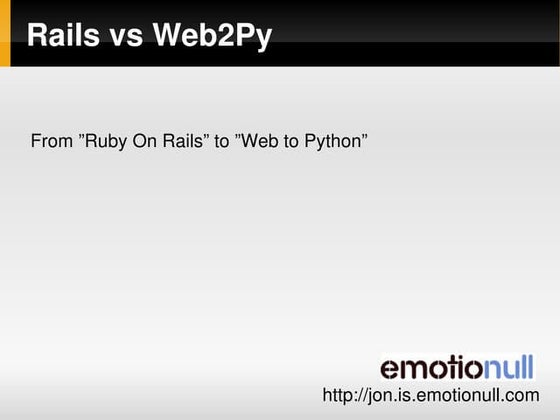 Rails vs Web2Py

From ”Ruby On Rails” to ”Web to Python”

emotionull
http://jon.is.emotionull.com